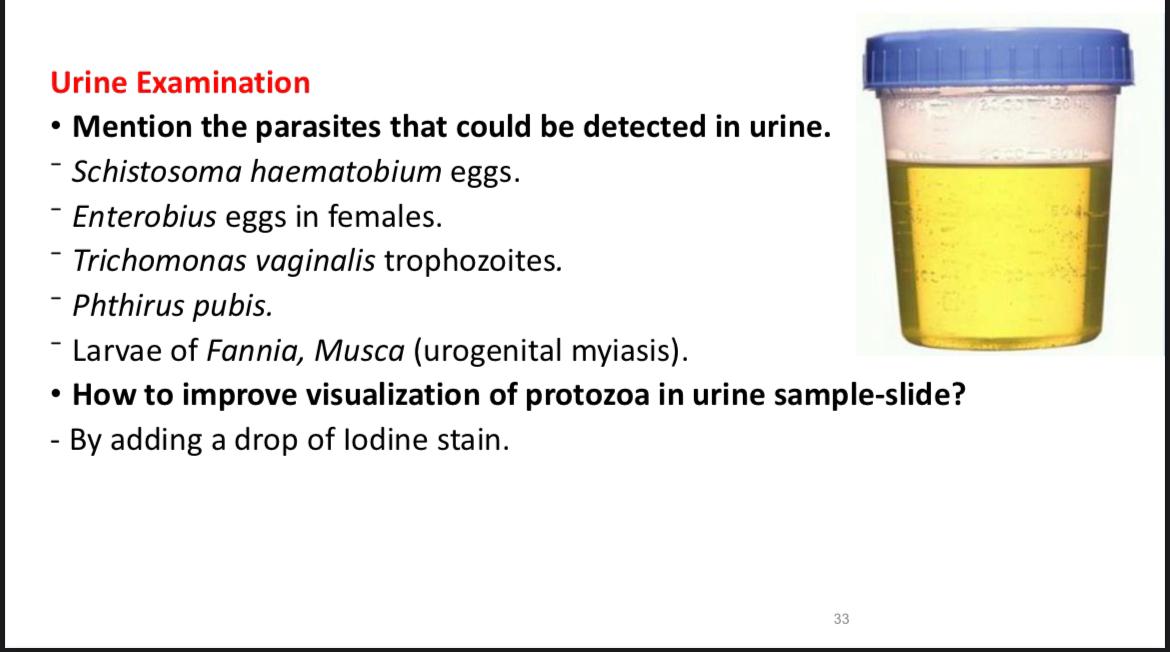 Urine Examination

• Mention the parasites that could be detected in urine.

- Schistosoma haematobium eggs.

- Enterobius eggs in females.

- Trichomonas vaginalis trophozoites.

- Phthirus pubis.

- Larvae of Fannia, Musca (urogenital myiasis).

• How to improve visualization of protozoa in urine sample-slide?

- By adding a drop of Iodine stain.

33